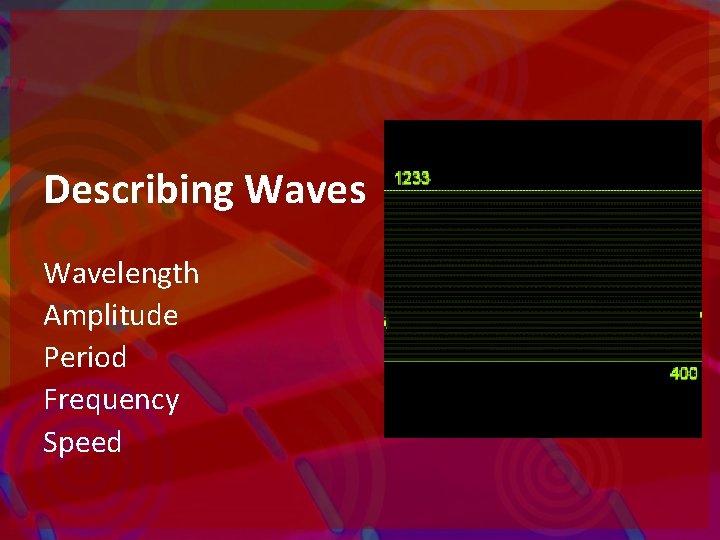 Describing Waves

Wavelength
Amplitude
Period
Frequency
Speed

1233

400